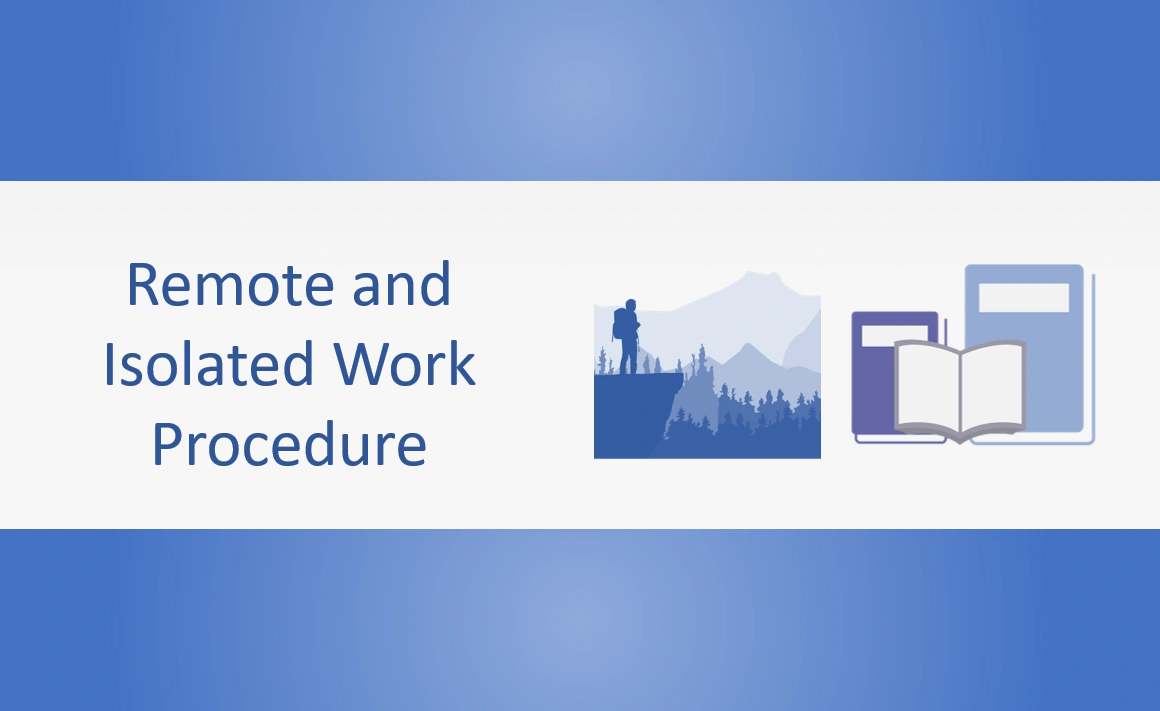 Remote and Isolated Work Procedure